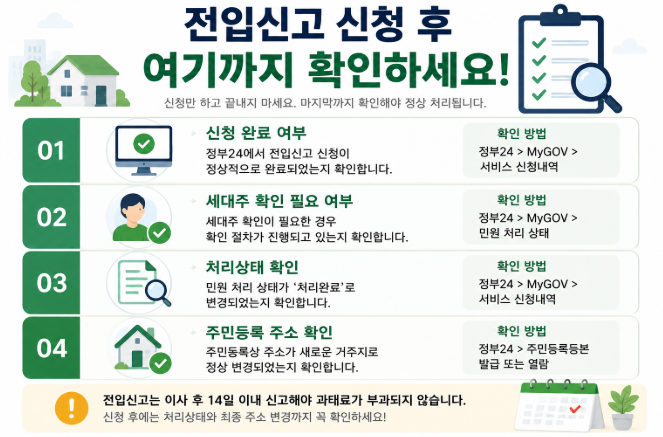 전입신고 신청 후
여기까지 확인하세요!

신청만 하고 끝내지 마세요. 마지막까지 확인해야 정상 처리됩니다.

01
신청 완료 여부
정부24에서 전입신고 신청이 정상적으로 완료되었는지 확인합니다.
확인 방법
정부24 > MyGOV > 서비스 신청내역

02
세대주 확인 필요 여부
세대주 확인이 필요한 경우 확인 절차가 진행되고 있는지 확인합니다.
확인 방법
정부24 > MyGOV > 민원 처리 상태

03
처리상태 확인
민원 처리 상태가 '처리완료'로 변경되었는지 확인합니다.
확인 방법
정부24 > MyGOV > 서비스 신청내역

04
주민등록 주소 확인
주민등록상 주소가 새로운 거주지로 정상 변경되었는지 확인합니다.
확인 방법
정부24 > 주민등록등본 발급 또는 열람

!
전입신고는 이사 후 14일 이내 신고해야 과태료가 부과되지 않습니다.
신청 후에는 처리상태와 최종 주소 변경까지 꼭 확인하세요!